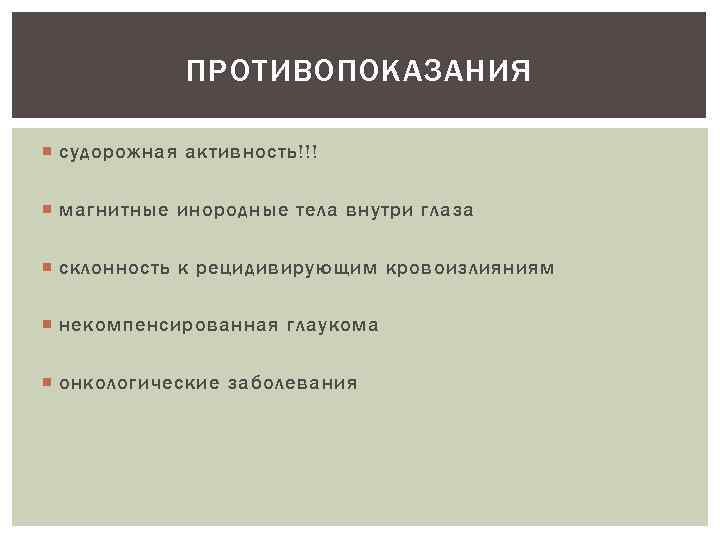 ПРОТИВОПОКАЗАНИЯ

судорожная активность!!!

магнитные инородные тела внутри глаза

склонность к рецидивирующим кровоизлияниям

некомпенсированная глаукома

онкологические заболевания